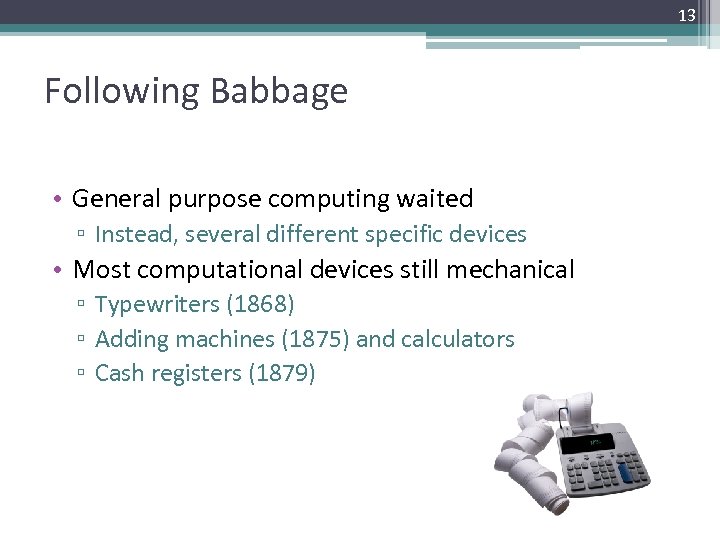 13

Following Babbage

• General purpose computing waited
  ▫ Instead, several different specific devices
• Most computational devices still mechanical
  ▫ Typewriters (1868)
  ▫ Adding machines (1875) and calculators
  ▫ Cash registers (1879)